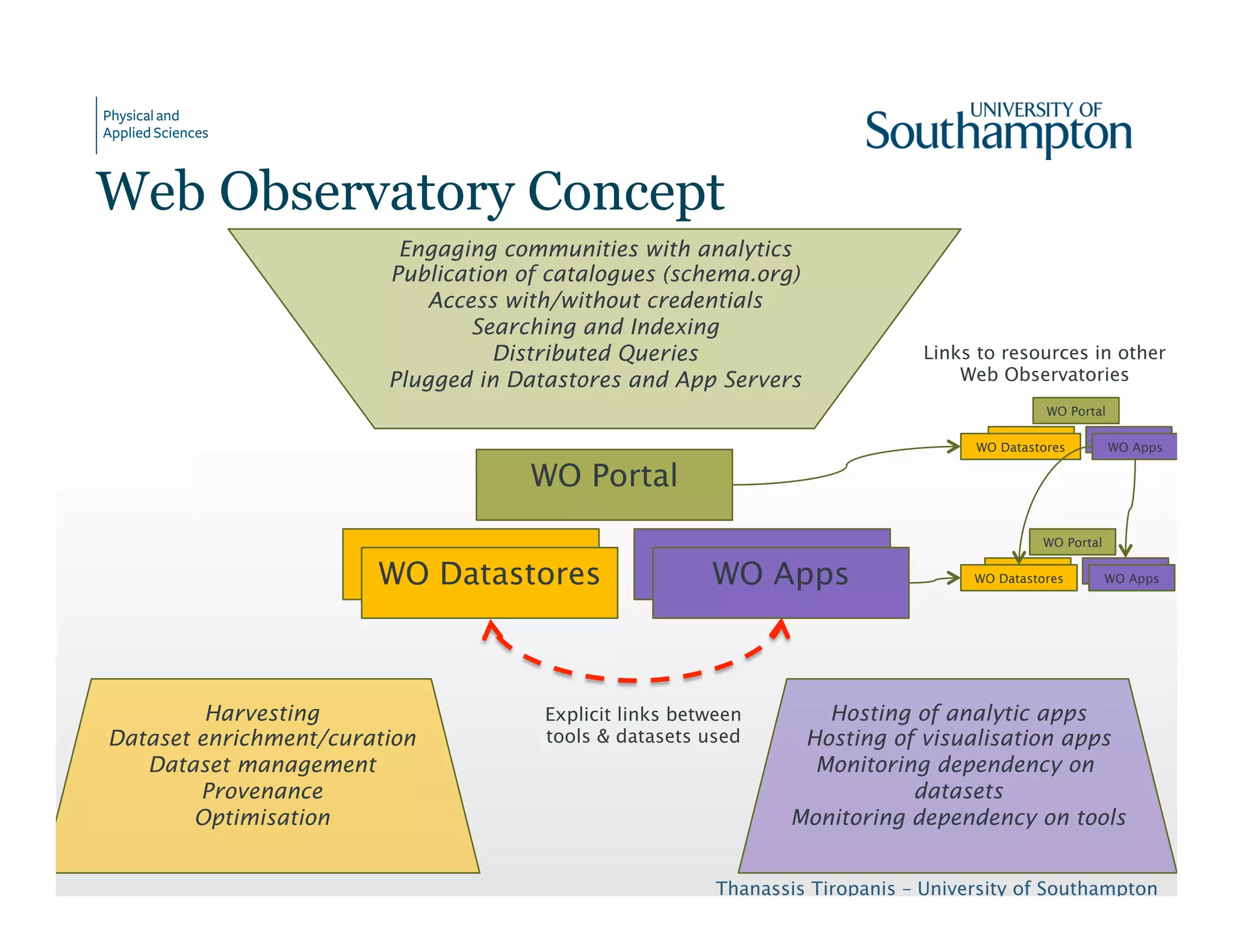 Physical and Applied Sciences

UNIVERSITY OF Southampton

Web Observatory Concept

Engaging communities with analytics
Publication of catalogues (schema.org)
Access with/without credentials
Searching and Indexing
Distributed Queries
Plugged in Datastores and App Servers

Links to resources in other Web Observatories

WO Portal

WO Datastores

WO Apps

WO Portal

WO Datastores

WO Apps

WO Portal

WO Datastores

WO Apps

Harvesting
Dataset enrichment/curation
Dataset management
Provenance
Optimisation

Explicit links between tools & datasets used

Hosting of analytic apps
Hosting of visualisation apps
Monitoring dependency on datasets
Monitoring dependency on tools

Thanassis Tiropanis – University of Southampton